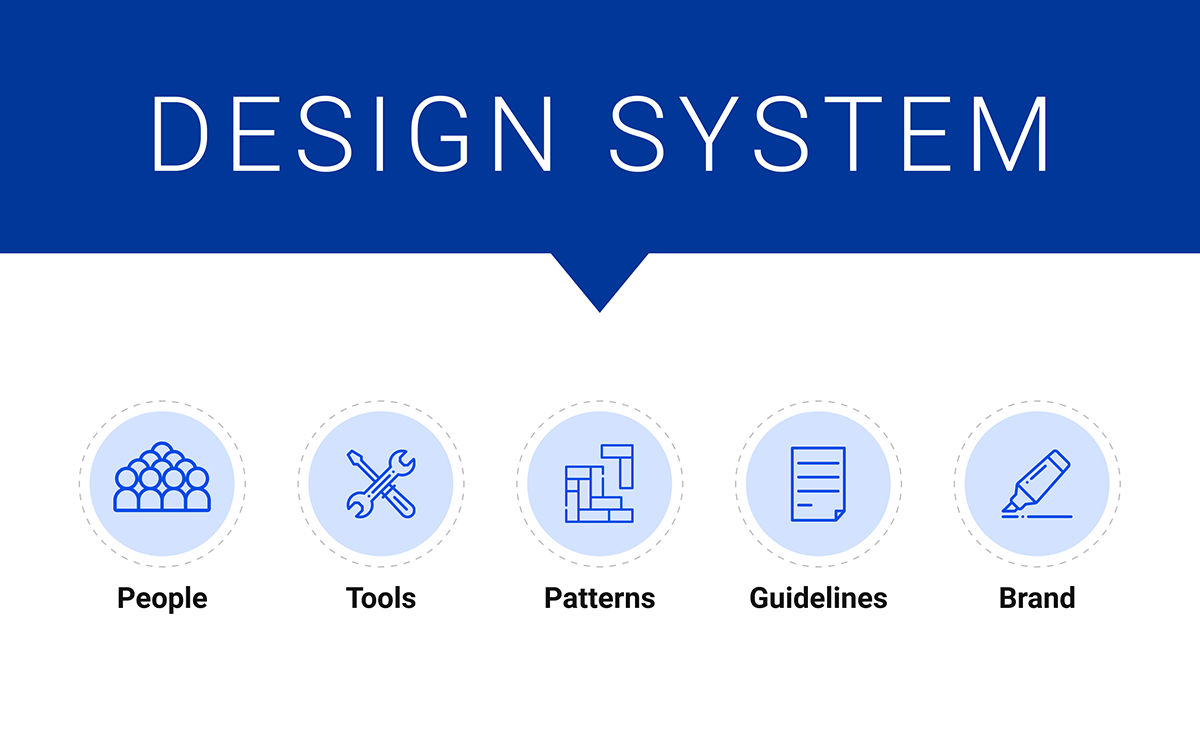 DESIGN SYSTEM

People

Tools

Patterns

Guidelines

Brand